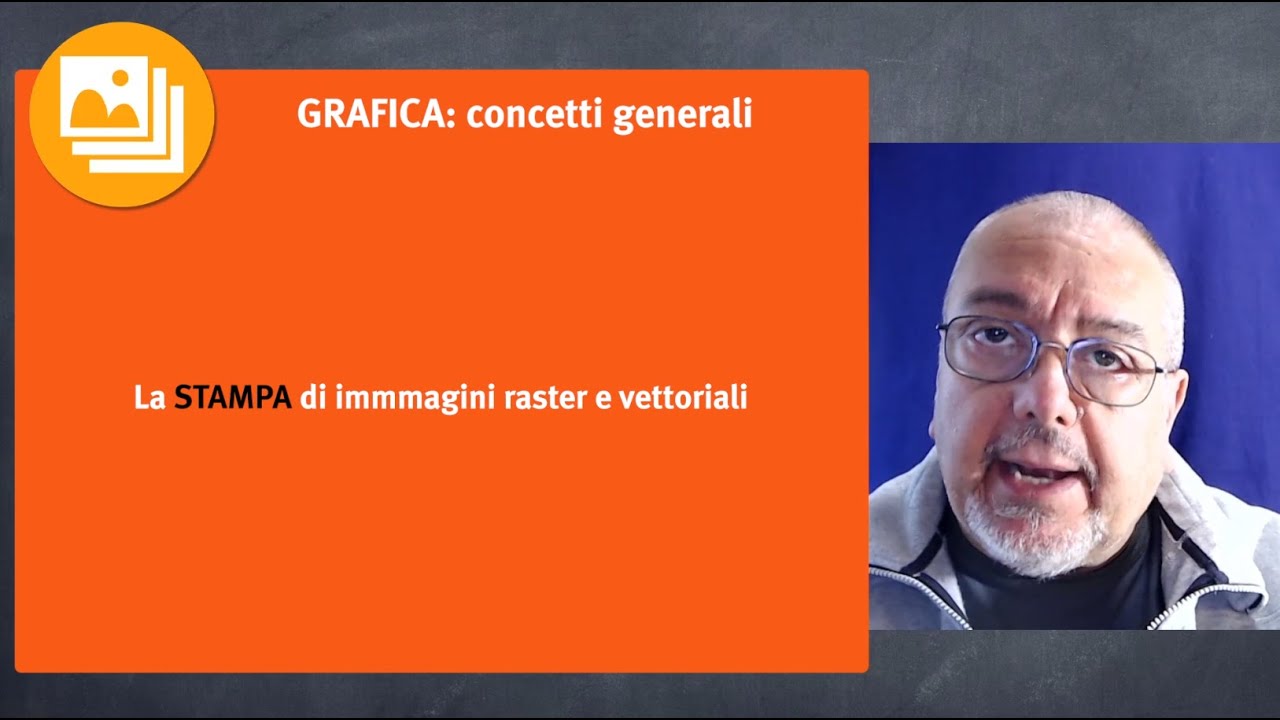 GRAFICA: concetti generali

La STAMPA di immmagini raster e vettoriali